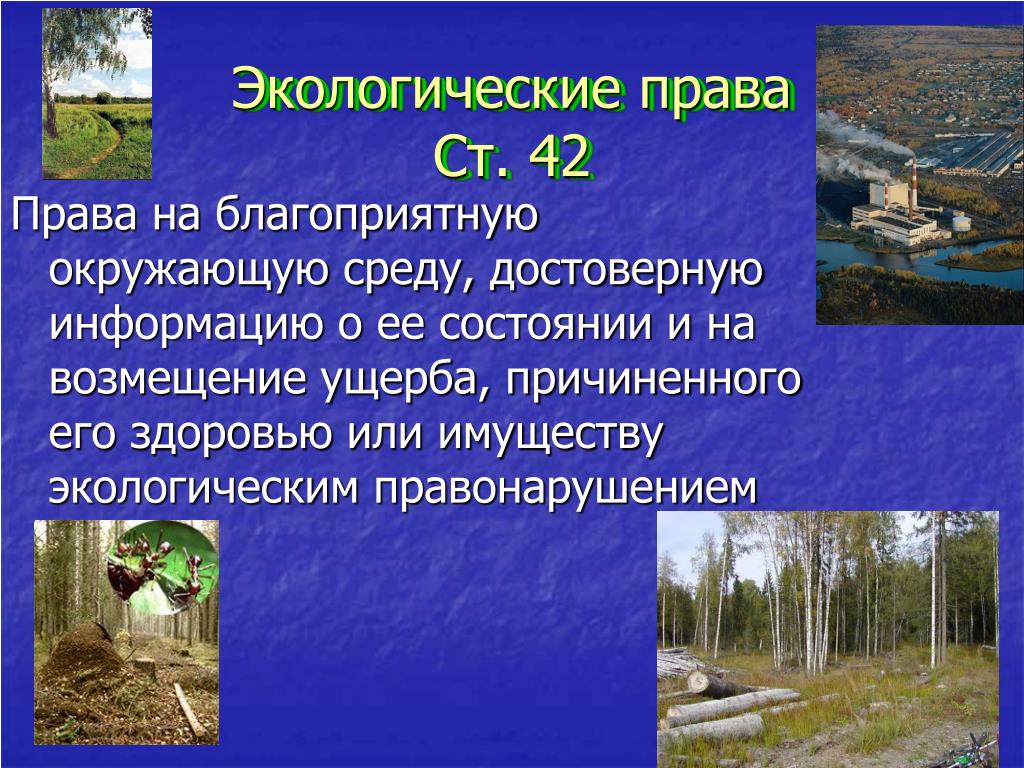 Экологические права
Ст. 42

Права на благоприятную окружающую среду, достоверную информацию о ее состоянии и на возмещение ущерба, причиненного его здоровью или имуществу экологическим правонарушением